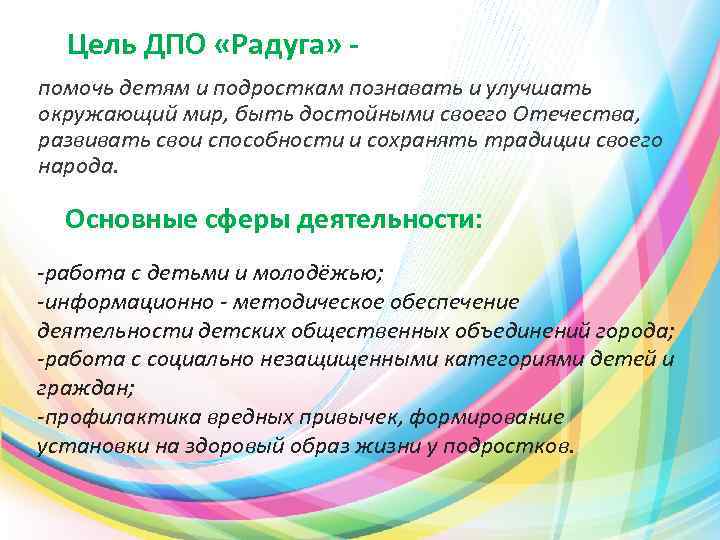 Цель ДПО «Радуга» -

помочь детям и подросткам познавать и улучшать окружающий мир, быть достойными своего Отечества, развивать свои способности и сохранять традиции своего народа.

Основные сферы деятельности:

-работа с детьми и молодёжью;
-информационно - методическое обеспечение деятельности детских общественных объединений города;
-работа с социально незащищенными категориями детей и граждан;
-профилактика вредных привычек, формирование установки на здоровый образ жизни у подростков.